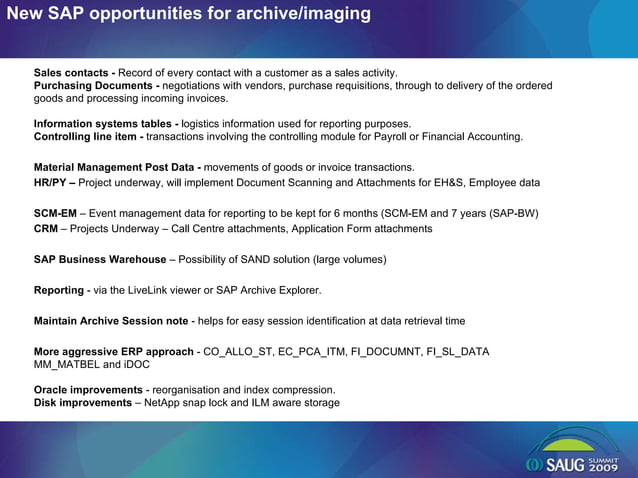 New SAP opportunities for archive/imaging

Sales contacts - Record of every contact with a customer as a sales activity.
Purchasing Documents - negotiations with vendors, purchase requisitions, through to delivery of the ordered goods and processing incoming invoices.

Information systems tables - logistics information used for reporting purposes.
Controlling line item - transactions involving the controlling module for Payroll or Financial Accounting.

Material Management Post Data - movements of goods or invoice transactions.
HR/PY – Project underway, will implement Document Scanning and Attachments for EH&S, Employee data

SCM-EM – Event management data for reporting to be kept for 6 months (SCM-EM and 7 years (SAP-BW)
CRM – Projects Underway – Call Centre attachments, Application Form attachments

SAP Business Warehouse – Possibility of SAND solution (large volumes)

Reporting - via the LiveLink viewer or SAP Archive Explorer.

Maintain Archive Session note - helps for easy session identification at data retrieval time

More aggressive ERP approach - CO_ALLO_ST, EC_PCA_ITM, FI_DOCUMNT, FI_SL_DATA MM_MATBEL and iDOC

Oracle improvements - reorganisation and index compression.
Disk improvements – NetApp snap lock and ILM aware storage

SAUG SUMMIT 2009